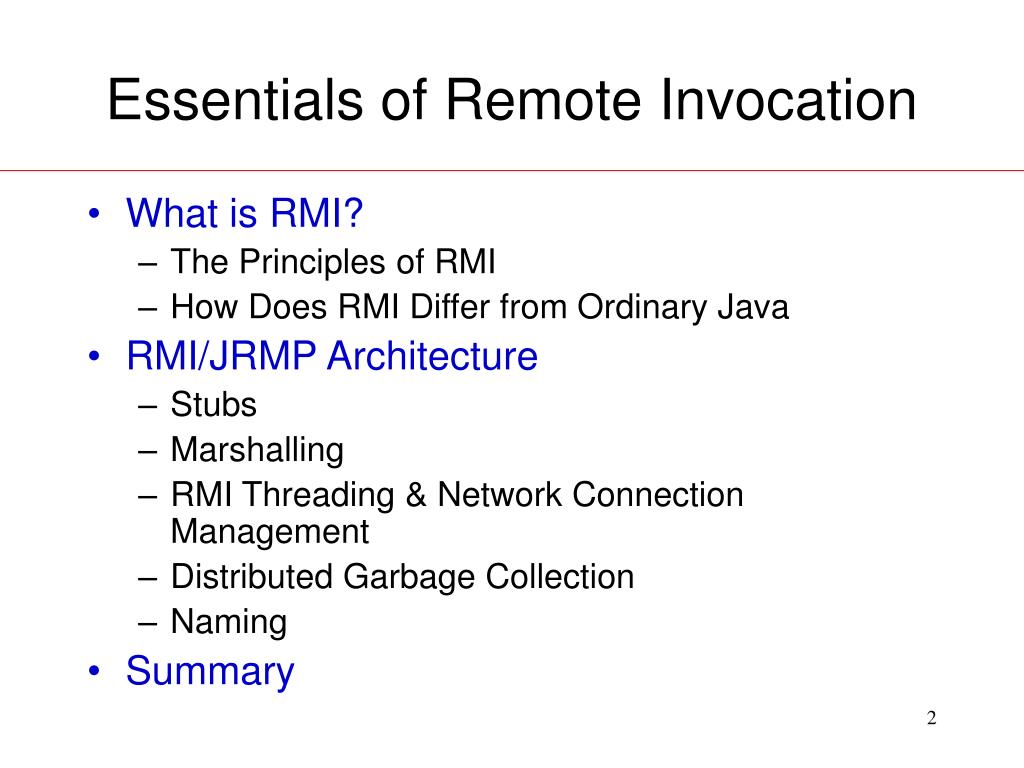 Essentials of Remote Invocation

• What is RMI?
  – The Principles of RMI
  – How Does RMI Differ from Ordinary Java
• RMI/JRMP Architecture
  – Stubs
  – Marshalling
  – RMI Threading & Network Connection Management
  – Distributed Garbage Collection
  – Naming
• Summary

2